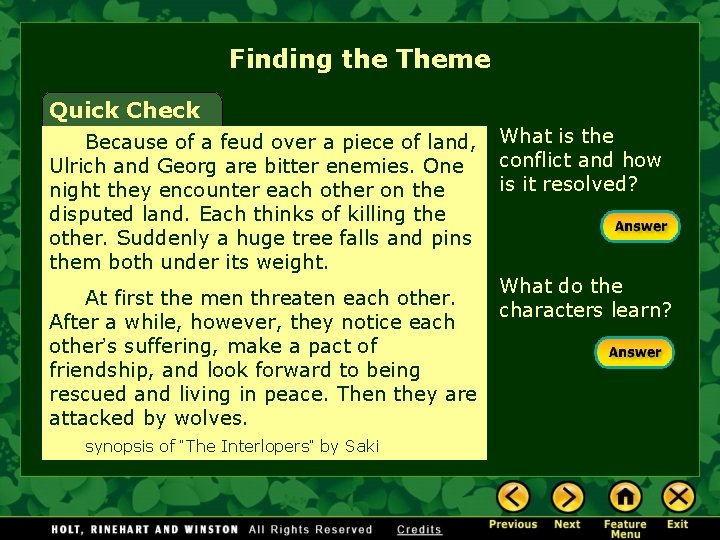 Finding the Theme

Quick Check

Because of a feud over a piece of land, Ulrich and Georg are bitter enemies. One night they encounter each other on the disputed land. Each thinks of killing the other. Suddenly a huge tree falls and pins them both under its weight.

At first the men threaten each other. After a while, however, they notice each other's suffering, make a pact of friendship, and look forward to being rescued and living in peace. Then they are attacked by wolves.

synopsis of "The Interlopers" by Saki

What is the conflict and how is it resolved?

Answer

What do the characters learn?

Answer

HOLT, RINEHART AND WINSTON All Rights Reserved Credits

Previous Next Feature Menu Exit